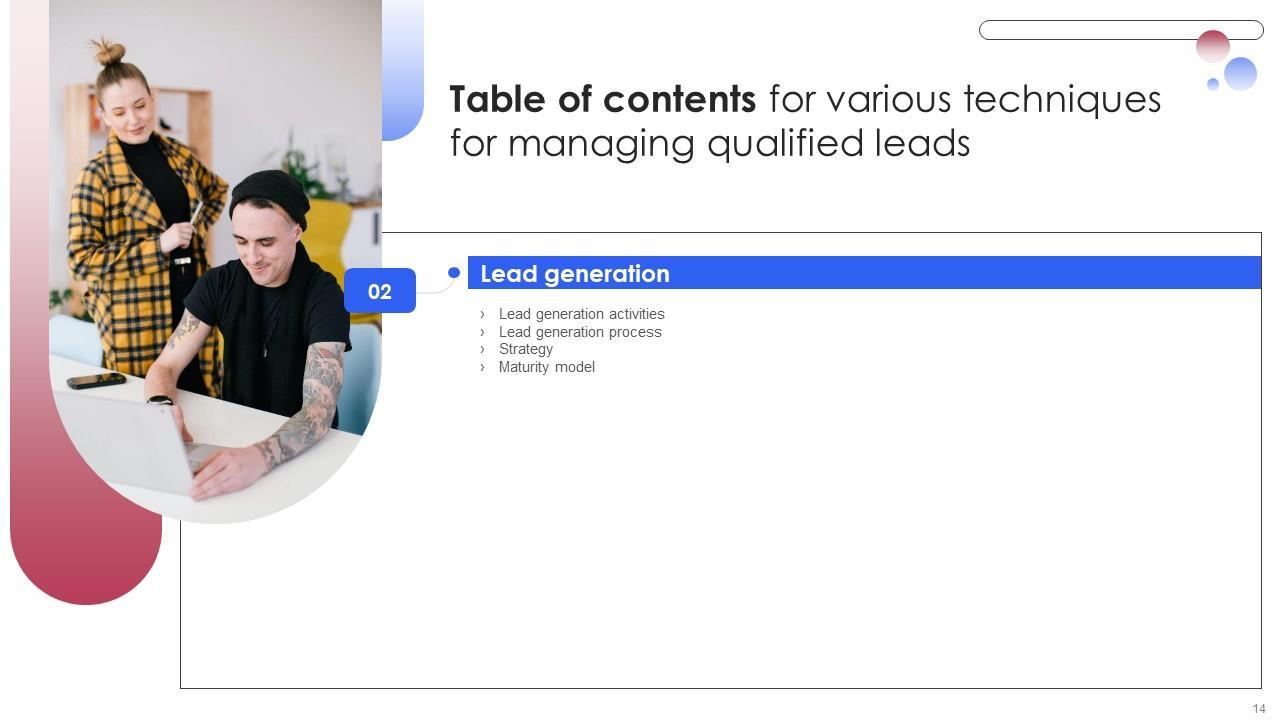 Table of contents for various techniques for managing qualified leads

02

Lead generation

› Lead generation activities
› Lead generation process
› Strategy
› Maturity model

14